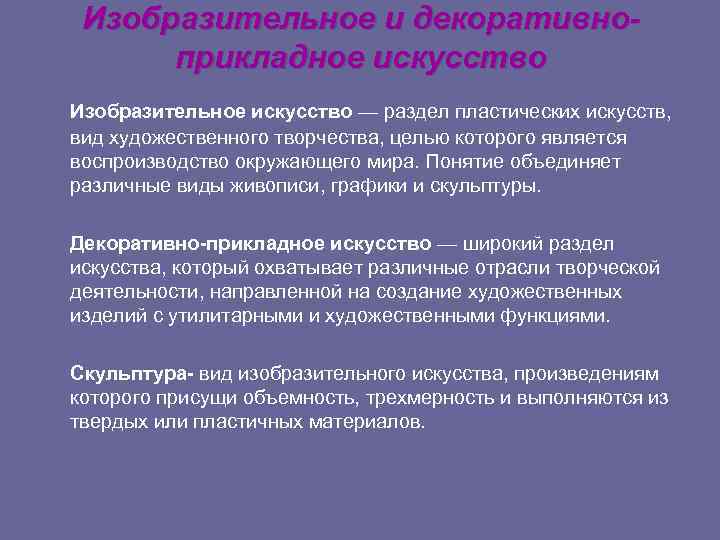 Изобразительное и декоративно-прикладное искусство

Изобразительное искусство — раздел пластических искусств, вид художественного творчества, целью которого является воспроизводство окружающего мира. Понятие объединяет различные виды живописи, графики и скульптуры.

Декоративно-прикладное искусство — широкий раздел искусства, который охватывает различные отрасли творческой деятельности, направленной на создание художественных изделий с утилитарными и художественными функциями.

Скульптура- вид изобразительного искусства, произведениям которого присущи объемность, трехмерность и выполняются из твердых или пластичных материалов.